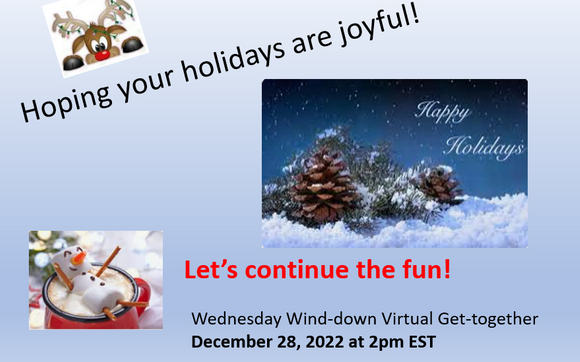 Hoping your holidays are joyful!

Happy
Holidays

Let's continue the fun!

Wednesday Wind-down Virtual Get-together
December 28, 2022 at 2pm EST